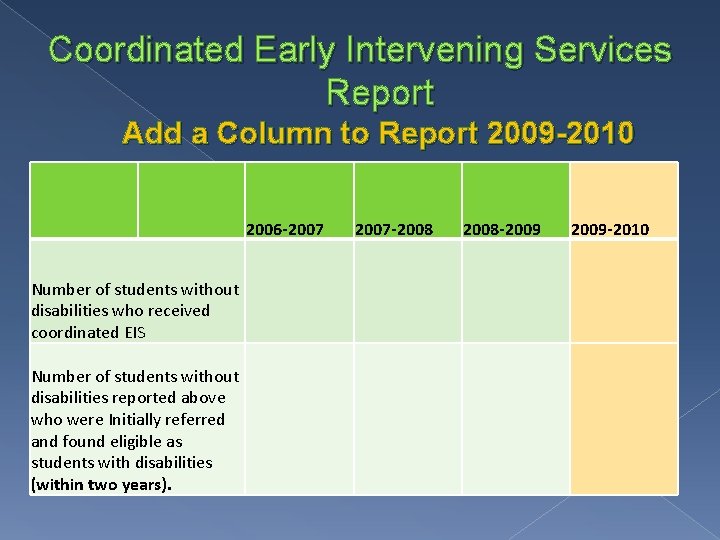 Coordinated Early Intervening Services Report
Add a Column to Report 2009-2010

| | | 2006-2007 | 2007-2008 | 2008-2009 | 2009-2010 |
|---|---|---|---|---|---|
| Number of students without disabilities who received coordinated EIS | | | | | |
| Number of students without disabilities reported above who were Initially referred and found eligible as students with disabilities (within two years). | | | | | |